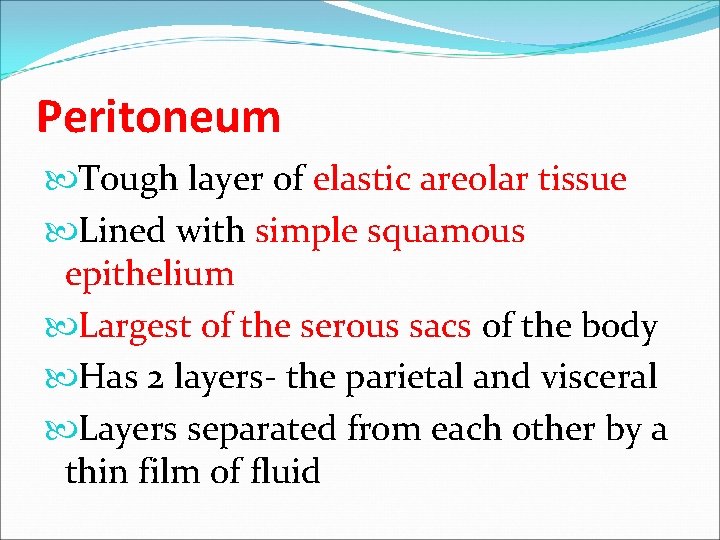 Peritoneum

Tough layer of elastic areolar tissue

Lined with simple squamous epithelium

Largest of the serous sacs of the body

Has 2 layers- the parietal and visceral

Layers separated from each other by a thin film of fluid